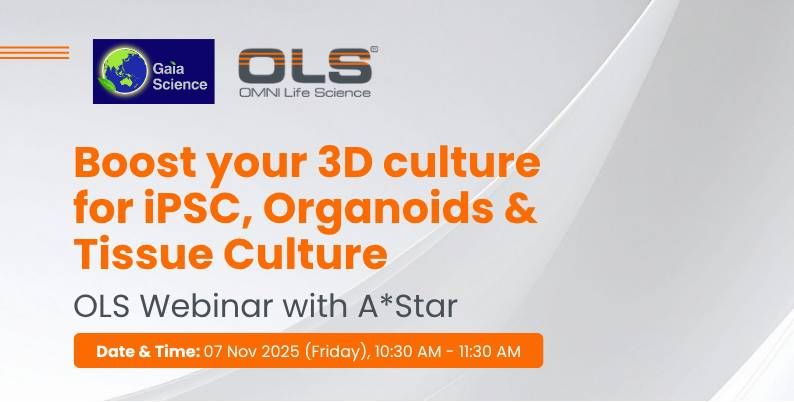 Gaia Science

OLS®
OMNI Life Science

Boost your 3D culture for iPSC, Organoids & Tissue Culture

OLS Webinar with A*Star

Date & Time: 07 Nov 2025 (Friday), 10:30 AM - 11:30 AM